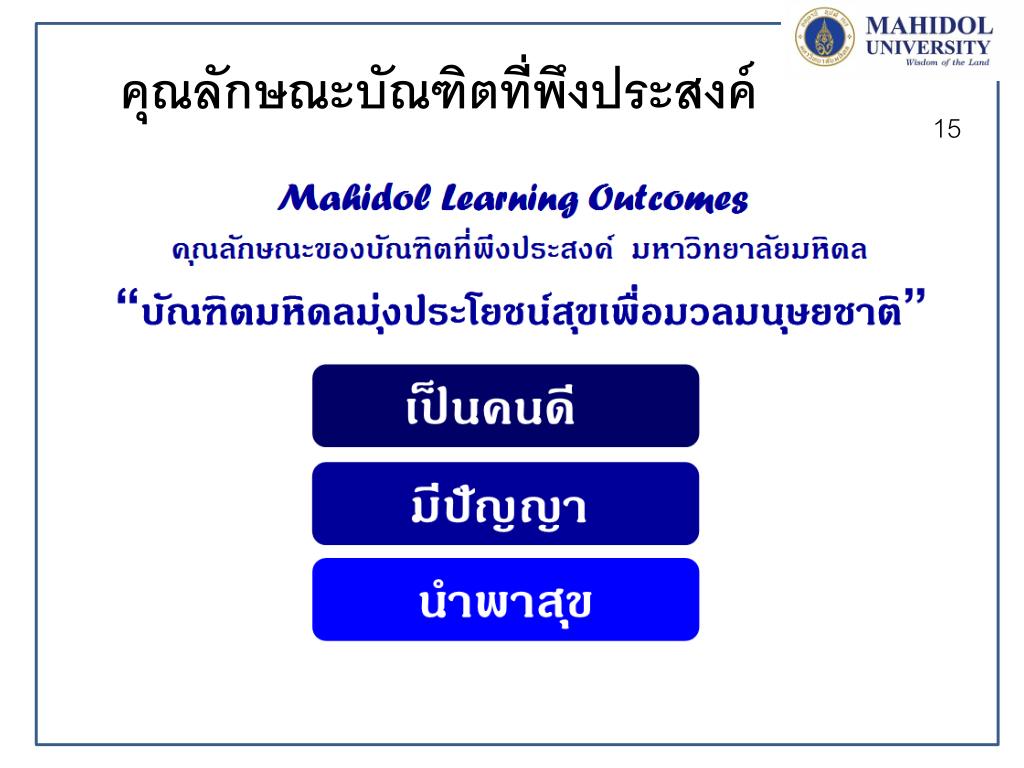 MAHIDOL UNIVERSITY
Wisdom of the Land

คุณลักษณะบัณฑิตที่พึงประสงค์

15

Mahidol Learning Outcomes

คุณลักษณะของบัณฑิตที่พึงประสงค์ มหาวิทยาลัยมหิดล

“บัณฑิตมหิดลมุ่งประโยชน์สุขเพื่อมวลมนุษยชาติ”

เป็นคนดี

มีปัญญา

นำพาสุข